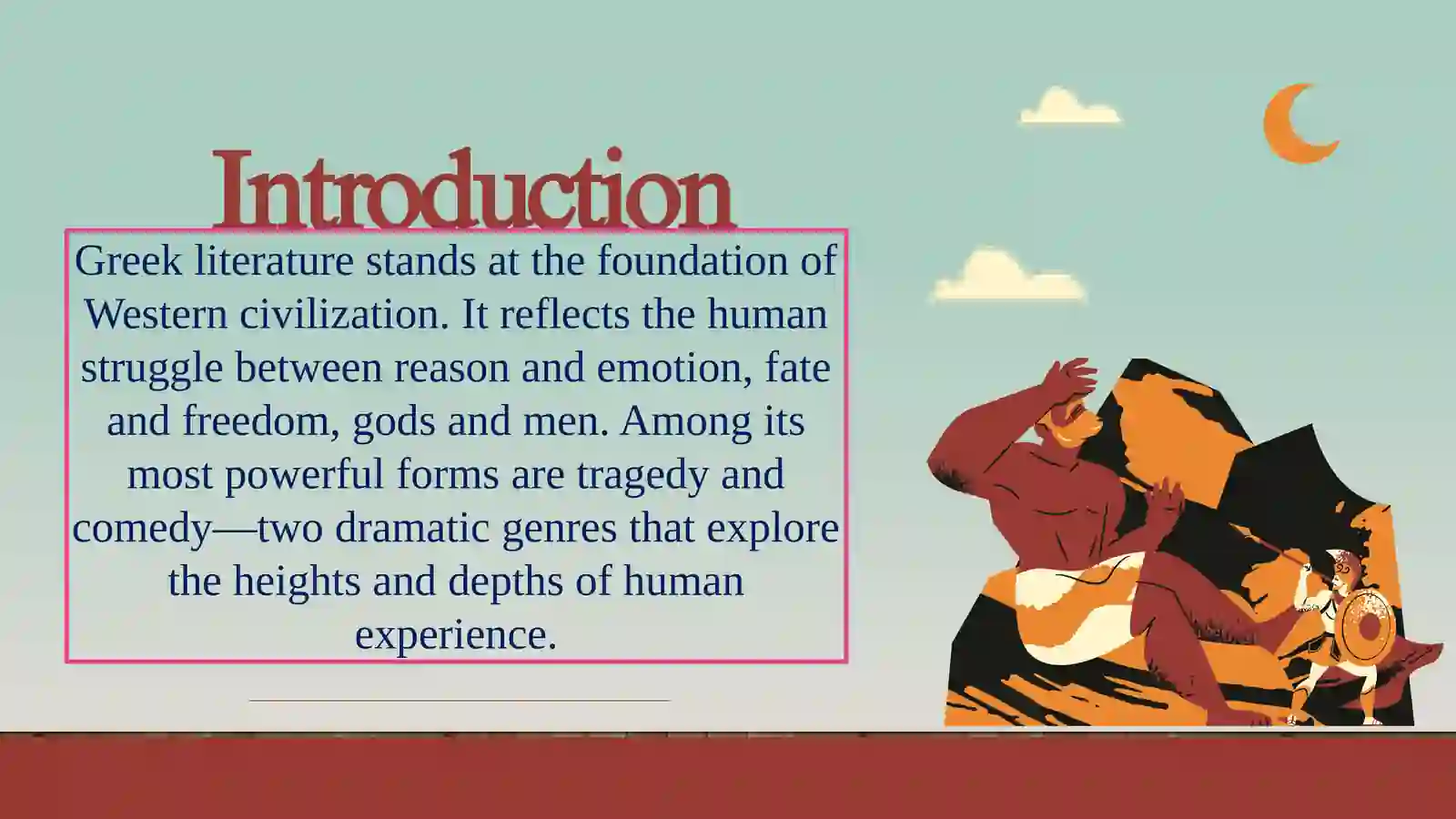 Introduction

Greek literature stands at the foundation of Western civilization. It reflects the human struggle between reason and emotion, fate and freedom, gods and men. Among its most powerful forms are tragedy and comedy—two dramatic genres that explore the heights and depths of human experience.